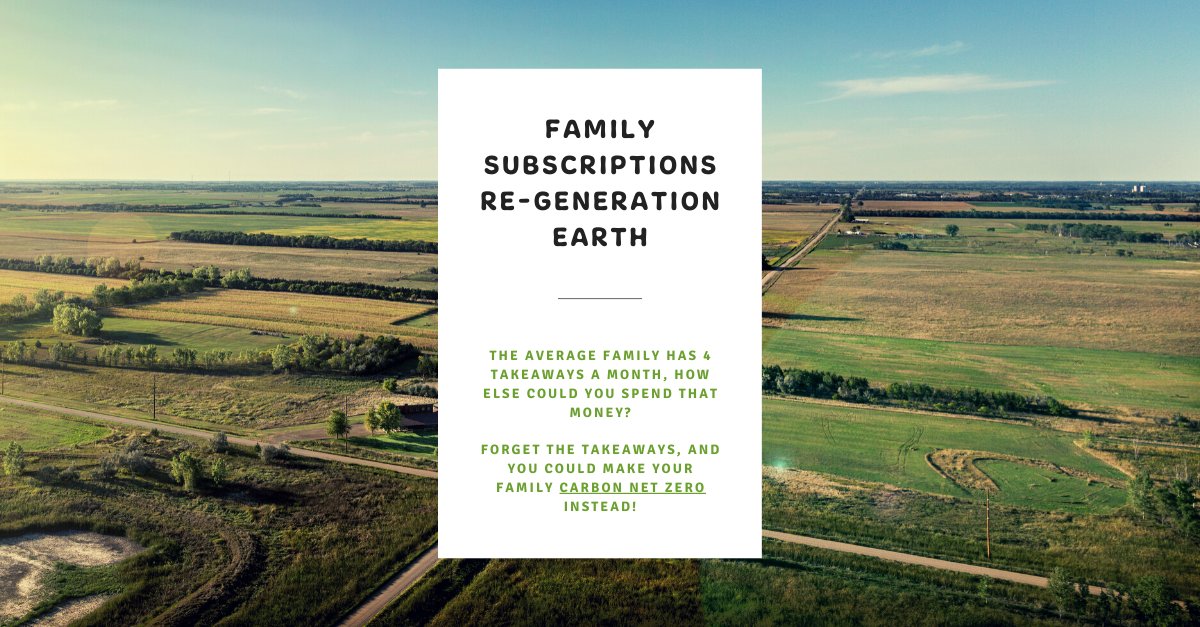 FAMILY SUBSCRIPTIONS RE-GENERATION EARTH

THE AVERAGE FAMILY HAS 4 TAKEAWAYS A MONTH, HOW ELSE COULD YOU SPEND THAT MONEY?

FORGET THE TAKEAWAYS, AND YOU COULD MAKE YOUR FAMILY CARBON NET ZERO INSTEAD!